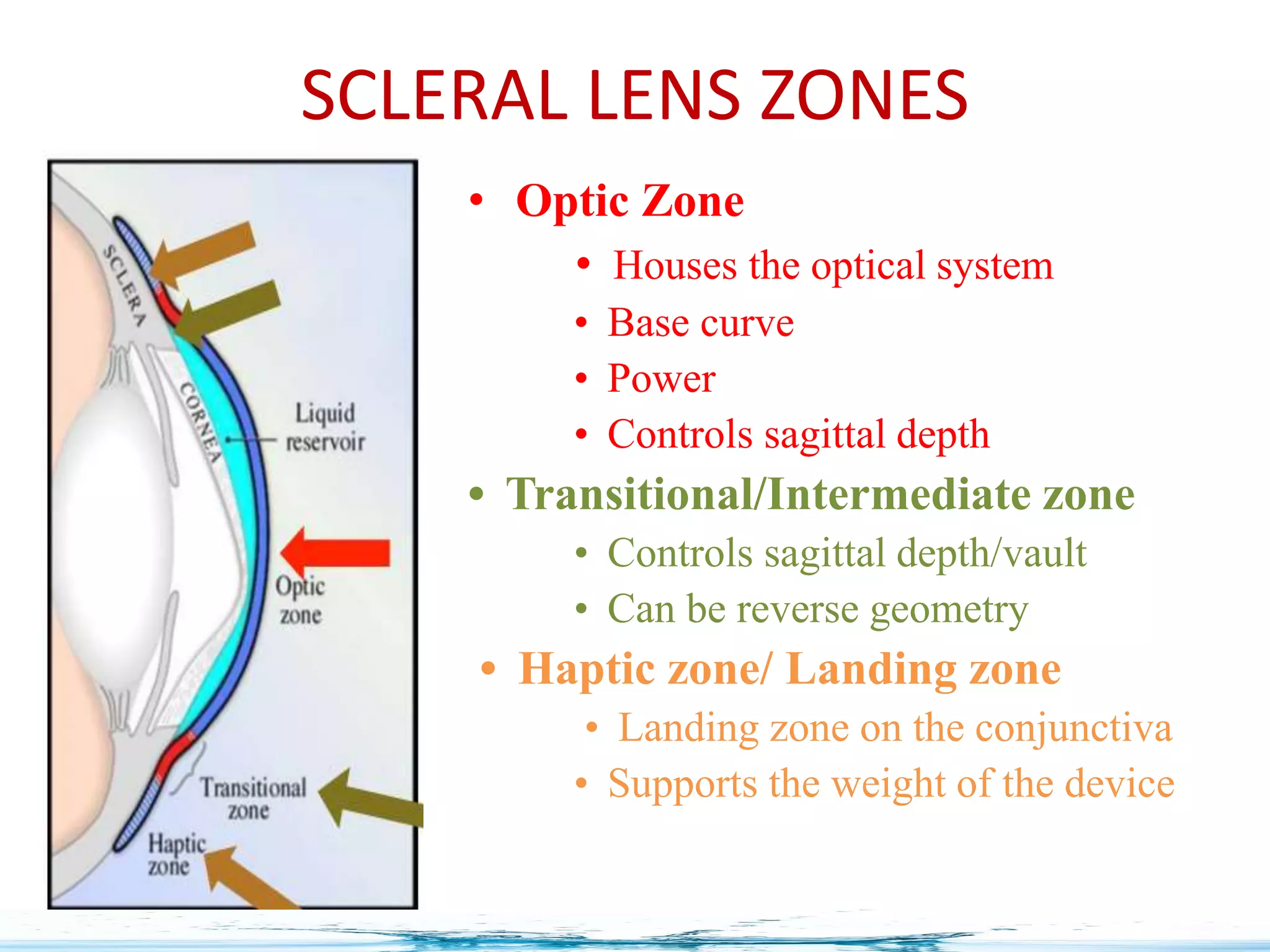 SCLERAL LENS ZONES

SCLERA

CORNEA

Liquid reservoir

Optic zone

Transitional zone

Haptic zone

• Optic Zone
  • Houses the optical system
  • Base curve
  • Power
  • Controls sagittal depth
• Transitional/Intermediate zone
  • Controls sagittal depth/vault
  • Can be reverse geometry
• Haptic zone/ Landing zone
  • Landing zone on the conjunctiva
  • Supports the weight of the device